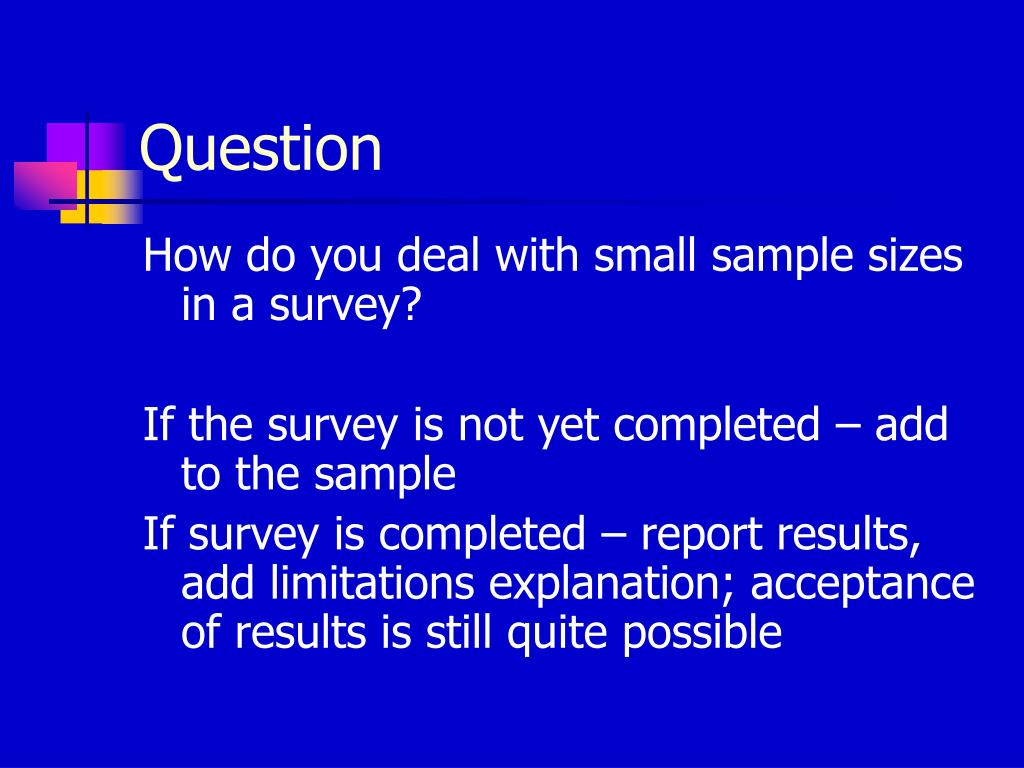 Question

How do you deal with small sample sizes in a survey?

If the survey is not yet completed – add to the sample

If survey is completed – report results, add limitations explanation; acceptance of results is still quite possible